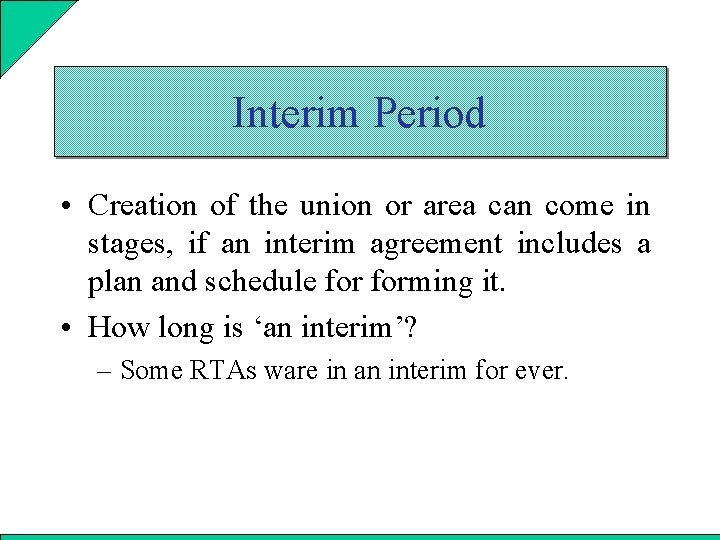 Interim Period

• Creation of the union or area can come in stages, if an interim agreement includes a plan and schedule for forming it.

• How long is ‘an interim’?

– Some RTAs ware in an interim for ever.